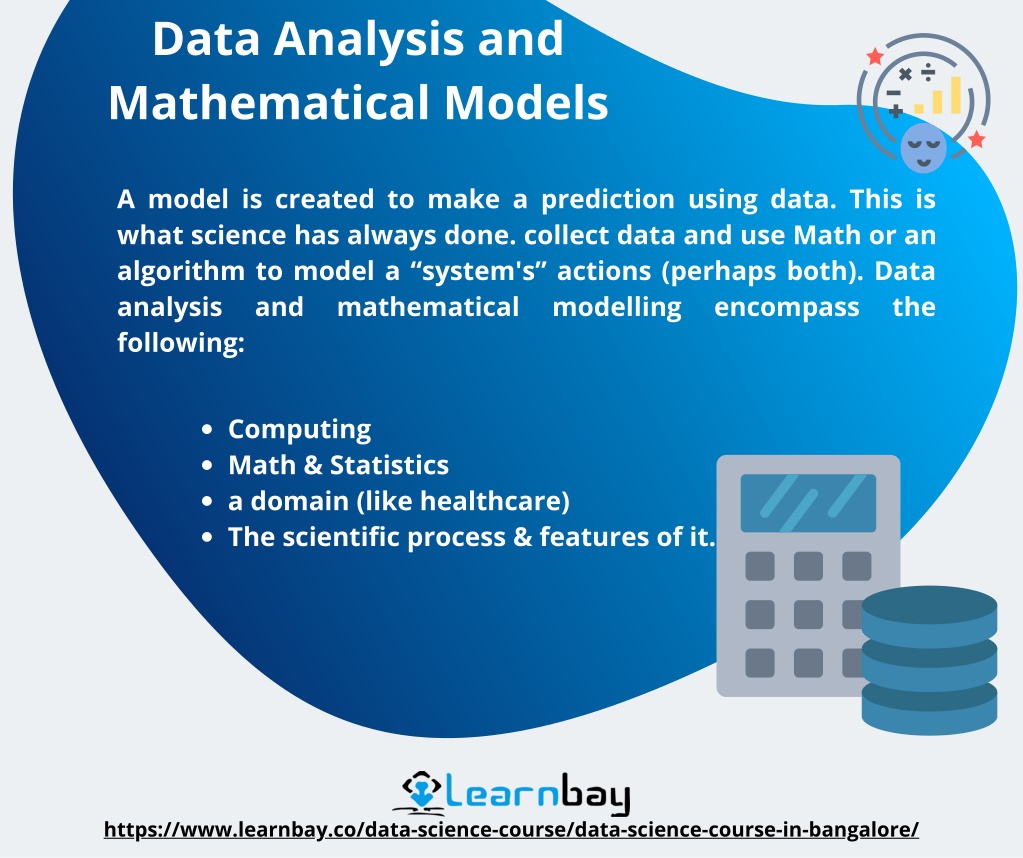 Data Analysis and Mathematical Models

A model is created to make a prediction using data. This is what science has always done. collect data and use Math or an algorithm to model a “system's” actions (perhaps both). Data analysis and mathematical modelling encompass the following:

- Computing
- Math & Statistics
- a domain (like healthcare)
- The scientific process & features of it.

Learnbay

https://www.learnbay.co/data-science-course/data-science-course-in-bangalore/